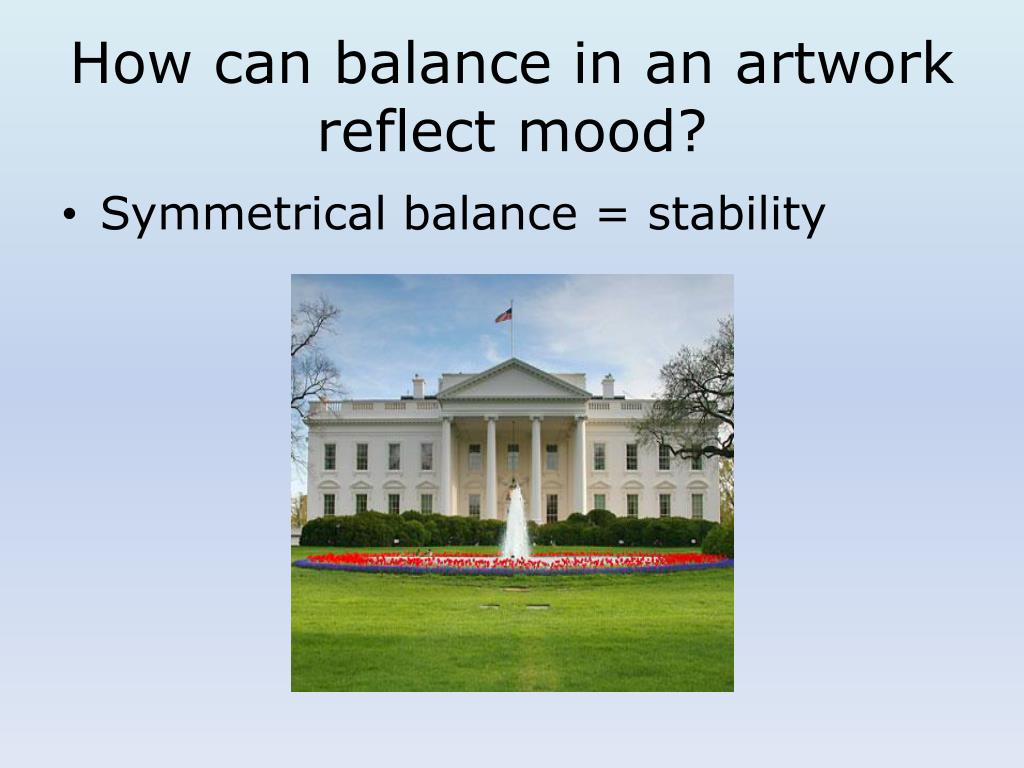 How can balance in an artwork reflect mood?

• Symmetrical balance = stability